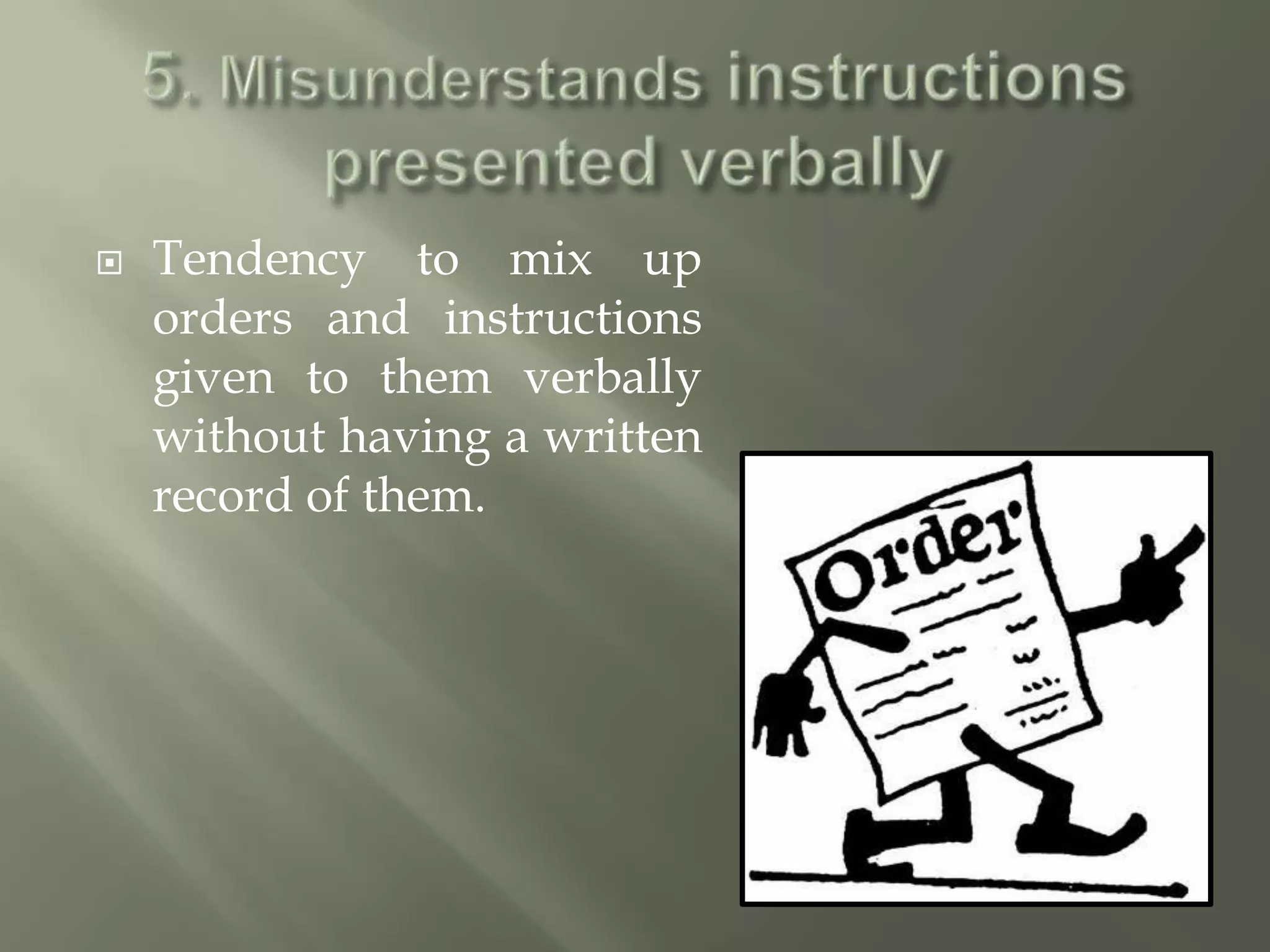 5. Misunderstands instructions presented verbally

Tendency to mix up orders and instructions given to them verbally without having a written record of them.

Order